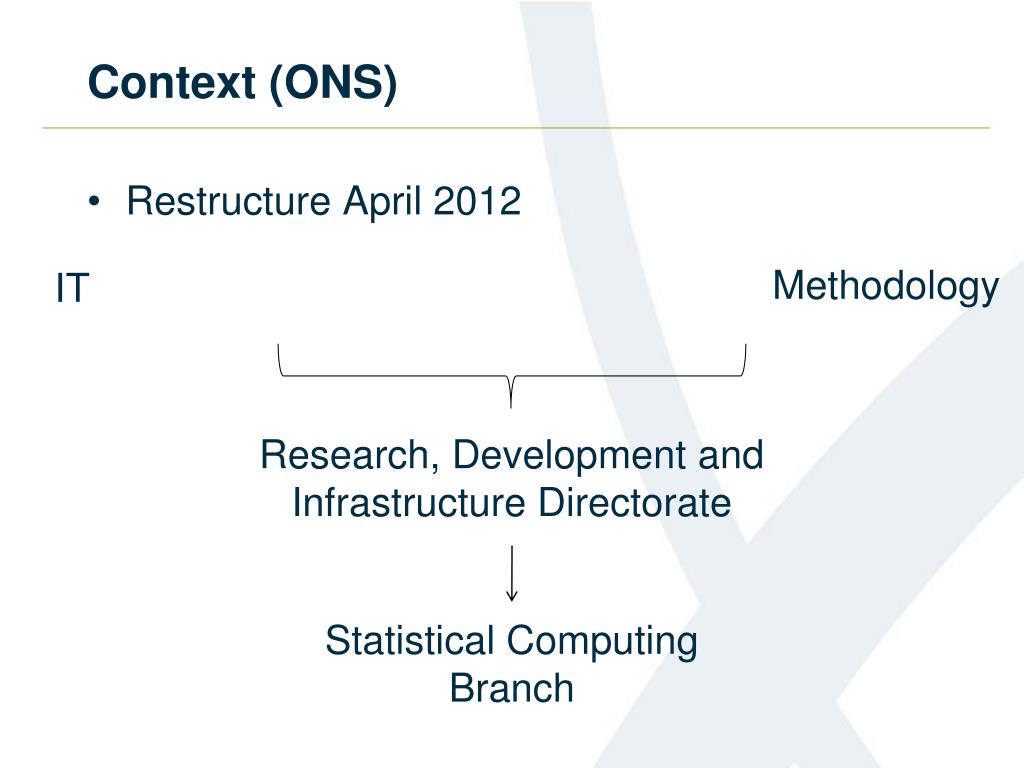 Context (ONS)

• Restructure April 2012

IT

Methodology

Research, Development and Infrastructure Directorate

Statistical Computing Branch